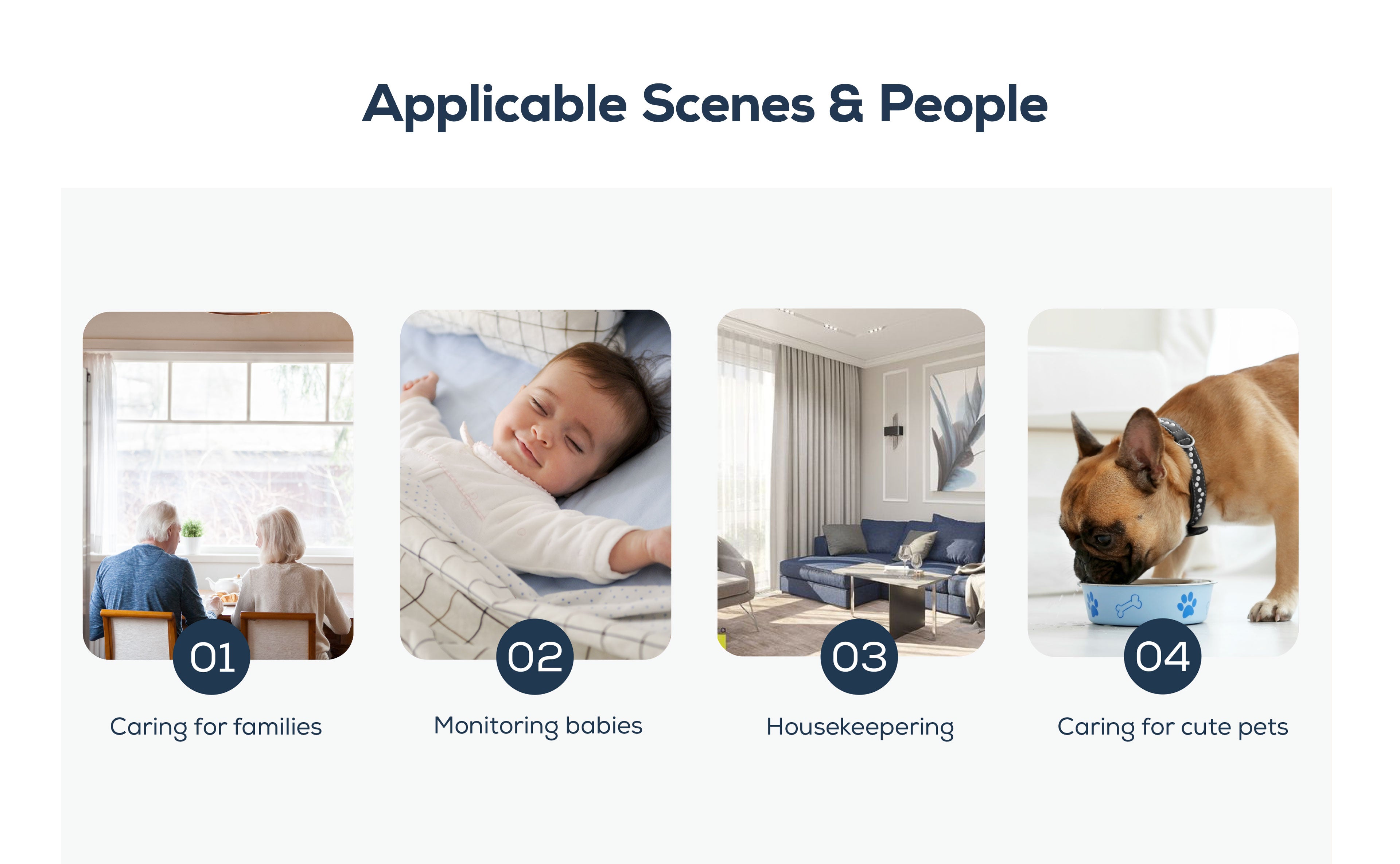 Applicable Scenes & People

01
Caring for families

02
Monitoring babies

03
Housekeepering

04
Caring for cute pets